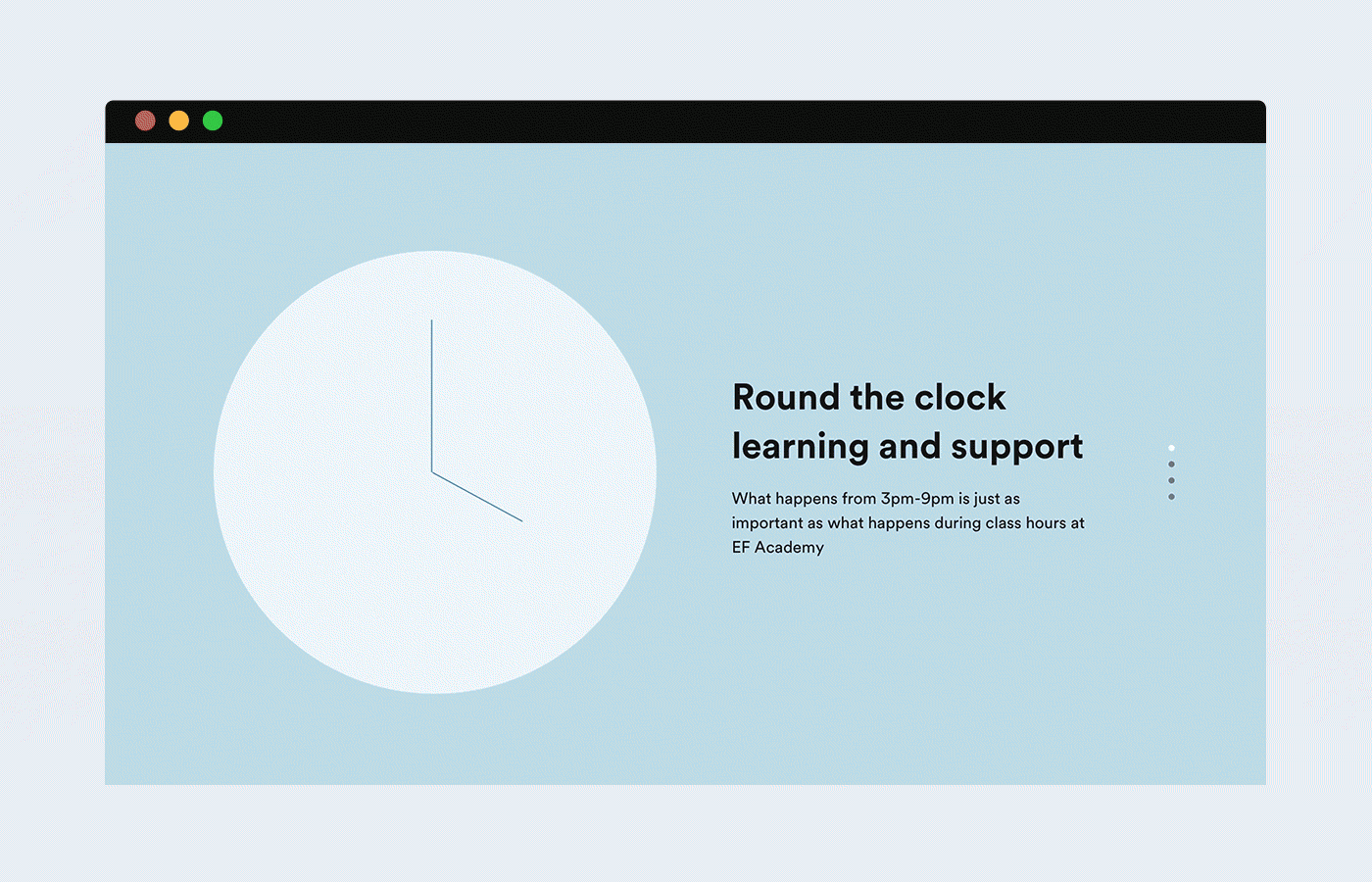 Round the clock learning and support

What happens from 3pm-9pm is just as important as what happens during class hours at EF Academy